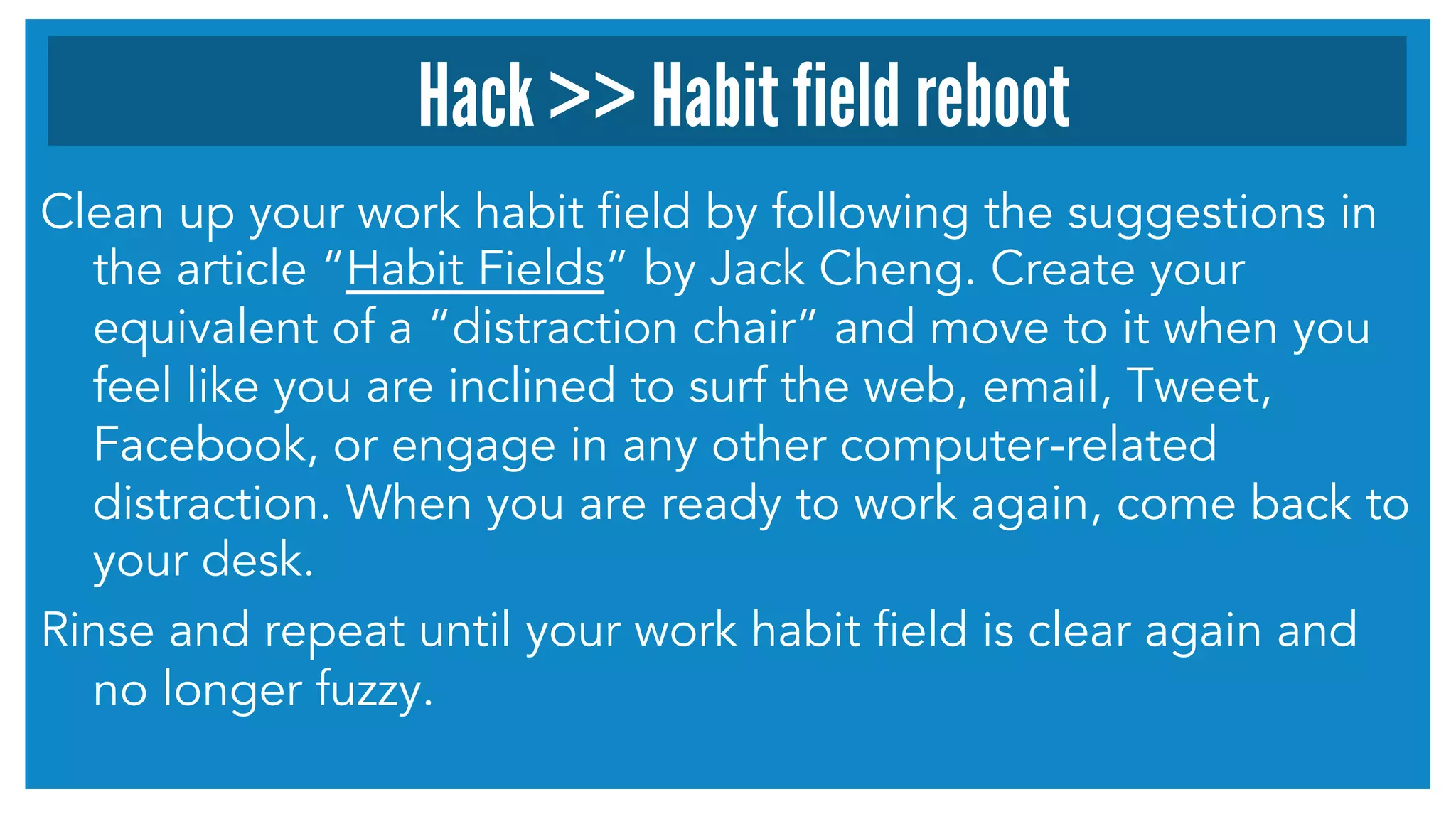 Hack >> Habit field reboot

Clean up your work habit field by following the suggestions in the article “Habit Fields” by Jack Cheng. Create your equivalent of a “distraction chair” and move to it when you feel like you are inclined to surf the web, email, Tweet, Facebook, or engage in any other computer-related distraction. When you are ready to work again, come back to your desk.

Rinse and repeat until your work habit field is clear again and no longer fuzzy.